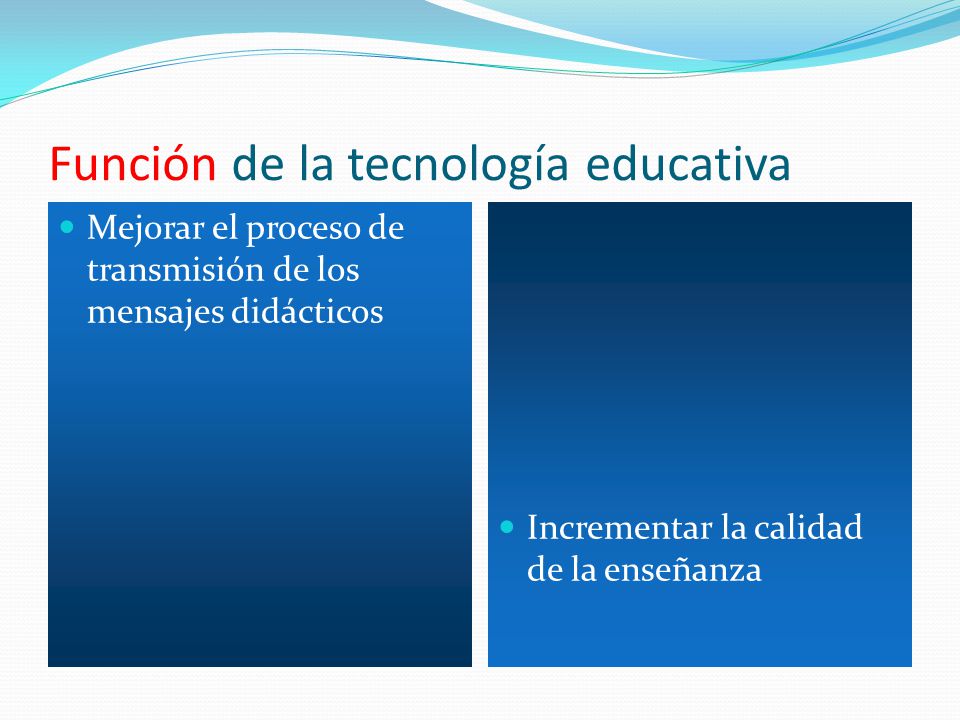 Función de la tecnología educativa

- Mejorar el proceso de transmisión de los mensajes didácticos

- Incrementar la calidad de la enseñanza